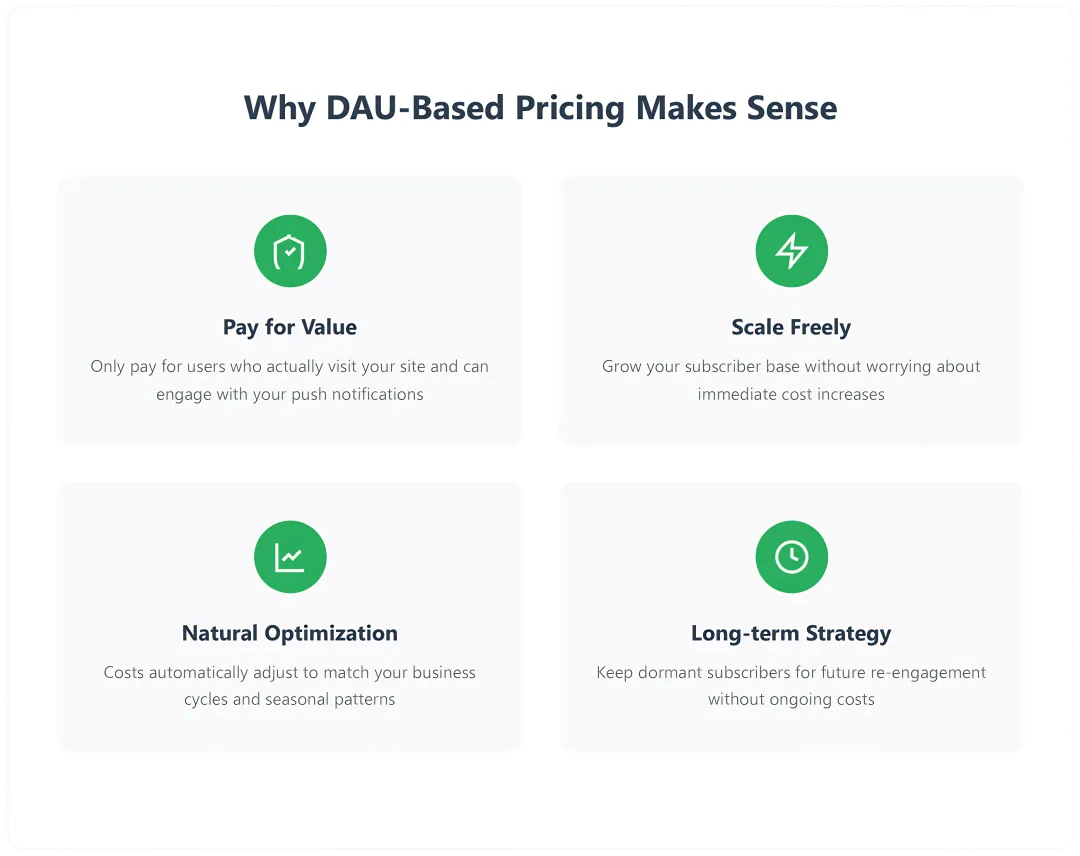 Why DAU-Based Pricing Makes Sense

Pay for Value

Only pay for users who actually visit your site and can engage with your push notifications

Scale Freely

Grow your subscriber base without worrying about immediate cost increases

Natural Optimization

Costs automatically adjust to match your business cycles and seasonal patterns

Long-term Strategy

Keep dormant subscribers for future re-engagement without ongoing costs